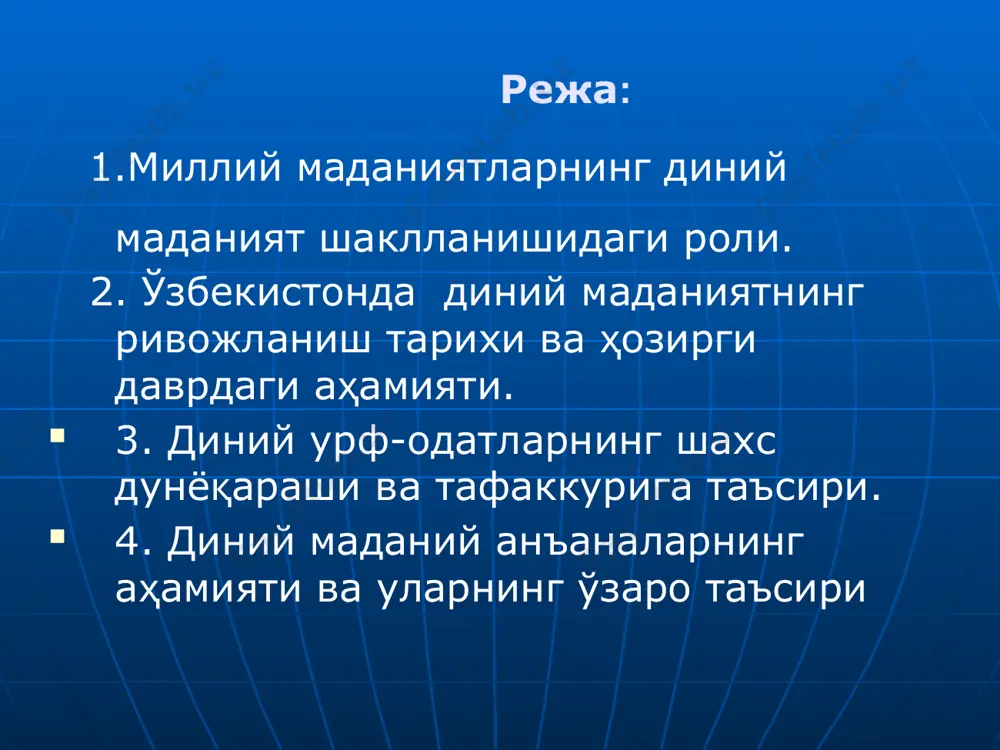 Режа:

1.Миллий маданиятларнинг диний

маданият шаклланишидаги роли.

2. Ўзбекистонда диний маданиятнинг ривожланиш тарихи ва ҳозирги даврдаги аҳамияти.

3. Диний урф-одатларнинг шахс дунёқараши ва тафаккурига таъсири.

4. Диний маданий анъаналарнинг аҳамияти ва уларнинг ўзаро таъсири